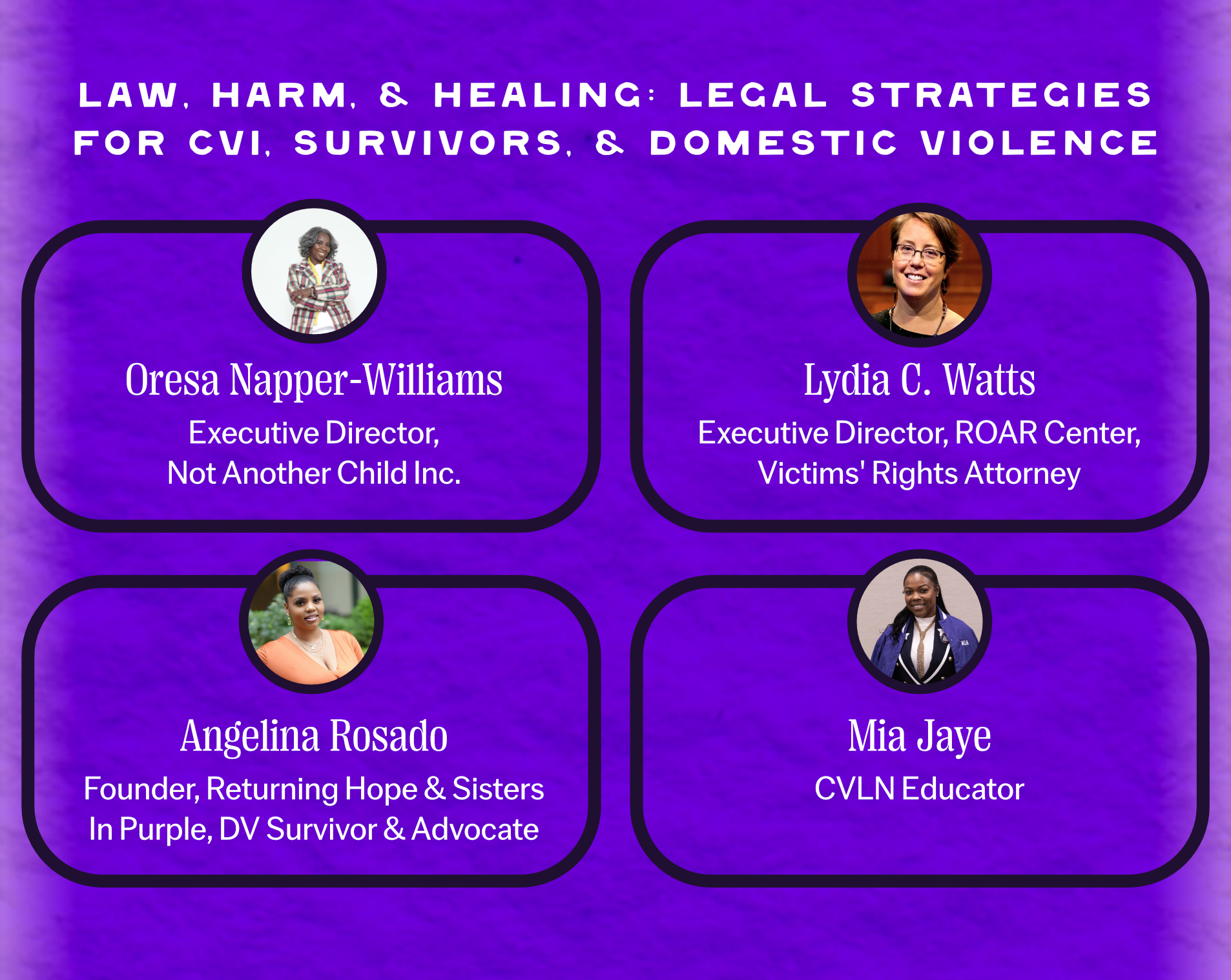 LAW, HARM, & HEALING: LEGAL STRATEGIES FOR CVI, SURVIVORS, & DOMESTIC VIOLENCE

Oresa Napper-Williams
Executive Director, Not Another Child Inc.

Lydia C. Watts
Executive Director, ROAR Center, Victims' Rights Attorney

Angelina Rosado
Founder, Returning Hope & Sisters In Purple, DV Survivor & Advocate

Mia Jaye
CVLN Educator